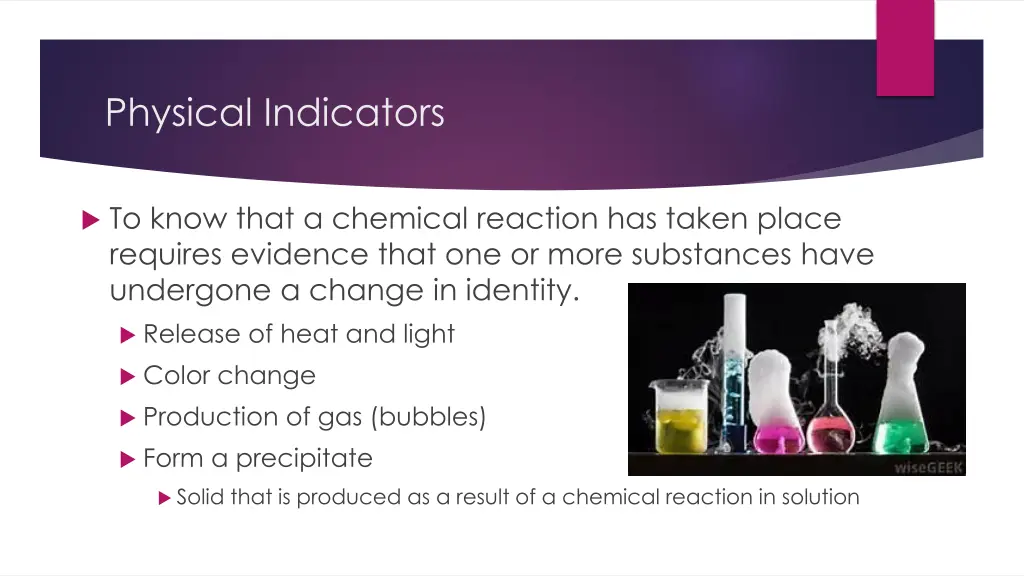 Physical Indicators

To know that a chemical reaction has taken place requires evidence that one or more substances have undergone a change in identity.

Release of heat and light

Color change

Production of gas (bubbles)

Form a precipitate

Solid that is produced as a result of a chemical reaction in solution

wiseGEEK